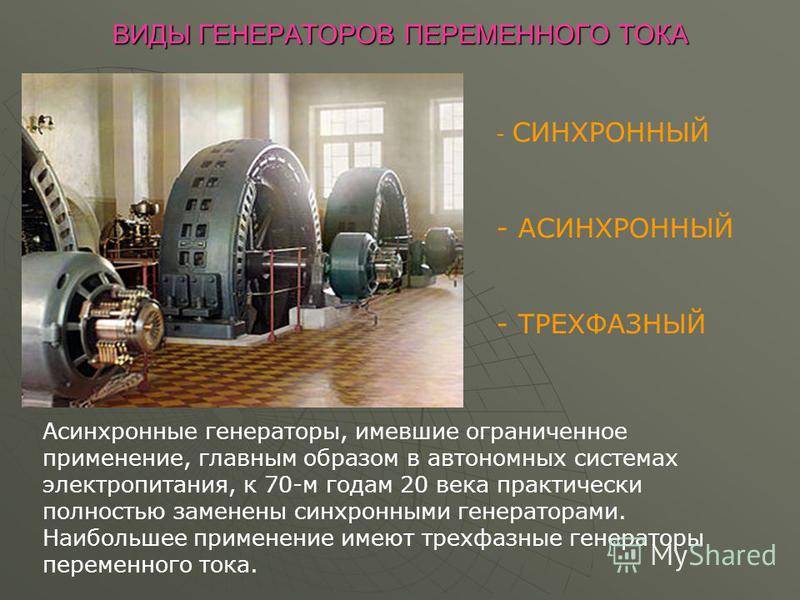 ВИДЫ ГЕНЕРАТОРОВ ПЕРЕМЕННОГО ТОКА

- СИНХРОННЫЙ

- АСИНХРОННЫЙ

- ТРЕХФАЗНЫЙ

Асинхронные генераторы, имевшие ограниченное применение, главным образом в автономных системах электропитания, к 70-м годам 20 века практически полностью заменены синхронными генераторами. Наибольшее применение имеют трехфазные генераторы переменного тока.

MyShared